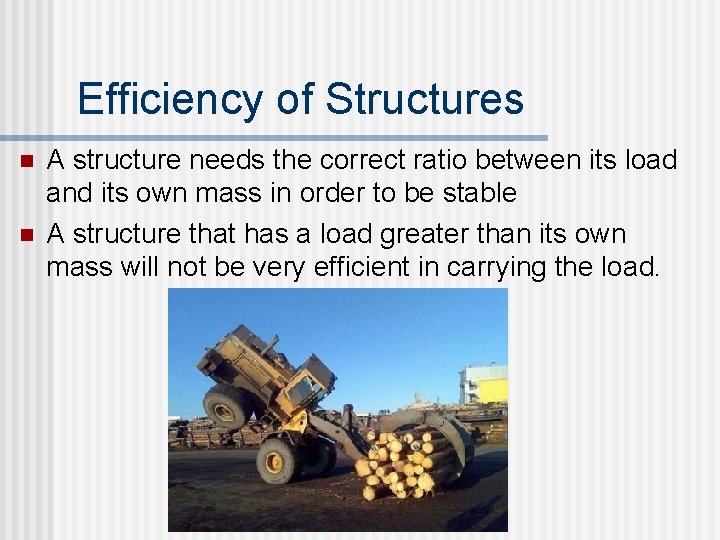 Efficiency of Structures

A structure needs the correct ratio between its load and its own mass in order to be stable

A structure that has a load greater than its own mass will not be very efficient in carrying the load.